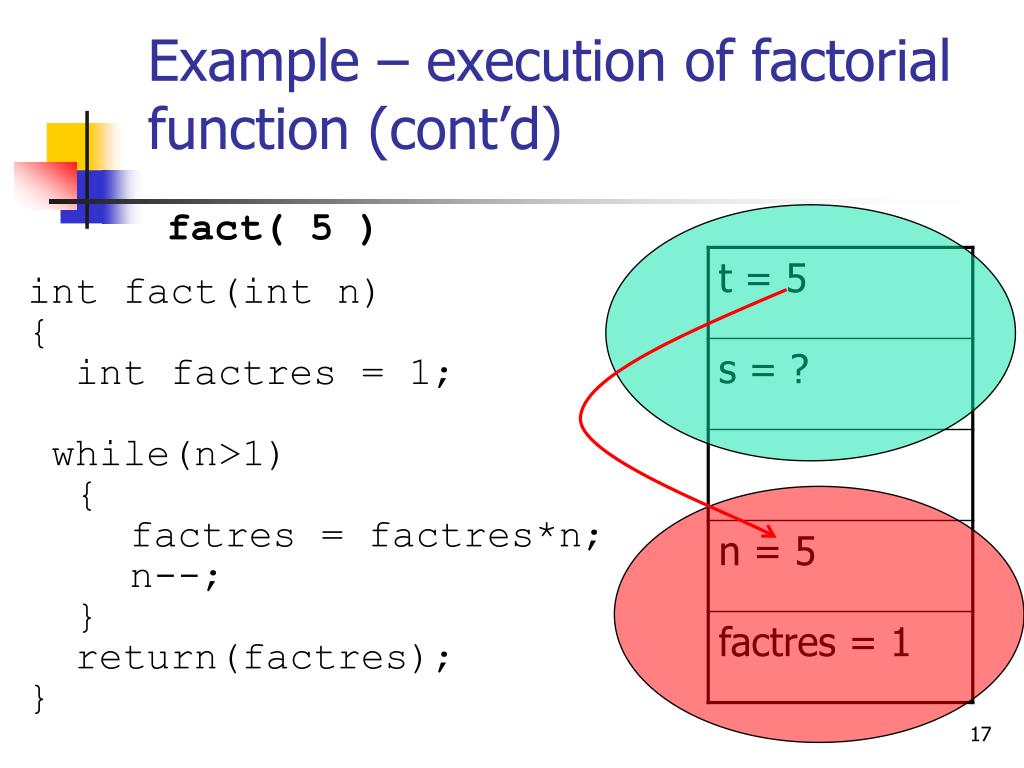 Example – execution of factorial function (cont'd)

fact( 5 )

int fact(int n)
{
  int factres = 1;

 while(n>1)
  {
    factres = factres*n;
    n--;
  }
  return(factres);
}

t = 5

s = ?

n = 5

factres = 1

17